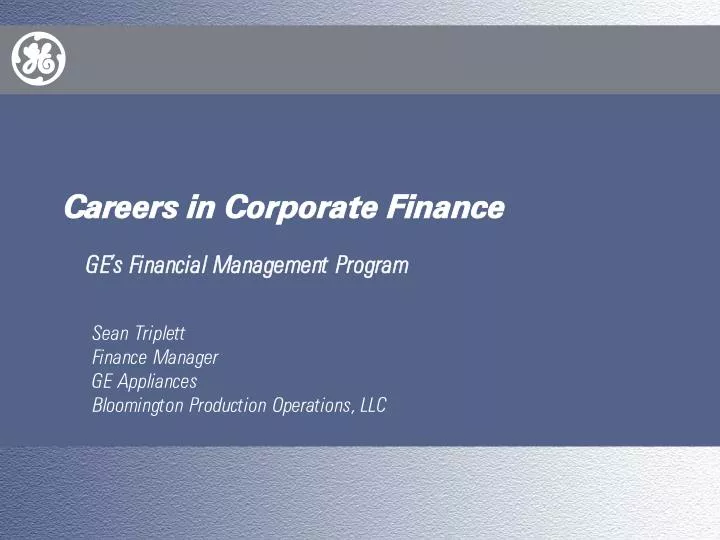 GE

Careers in Corporate Finance

GE's Financial Management Program

Sean Triplett
Finance Manager
GE Appliances
Bloomington Production Operations, LLC